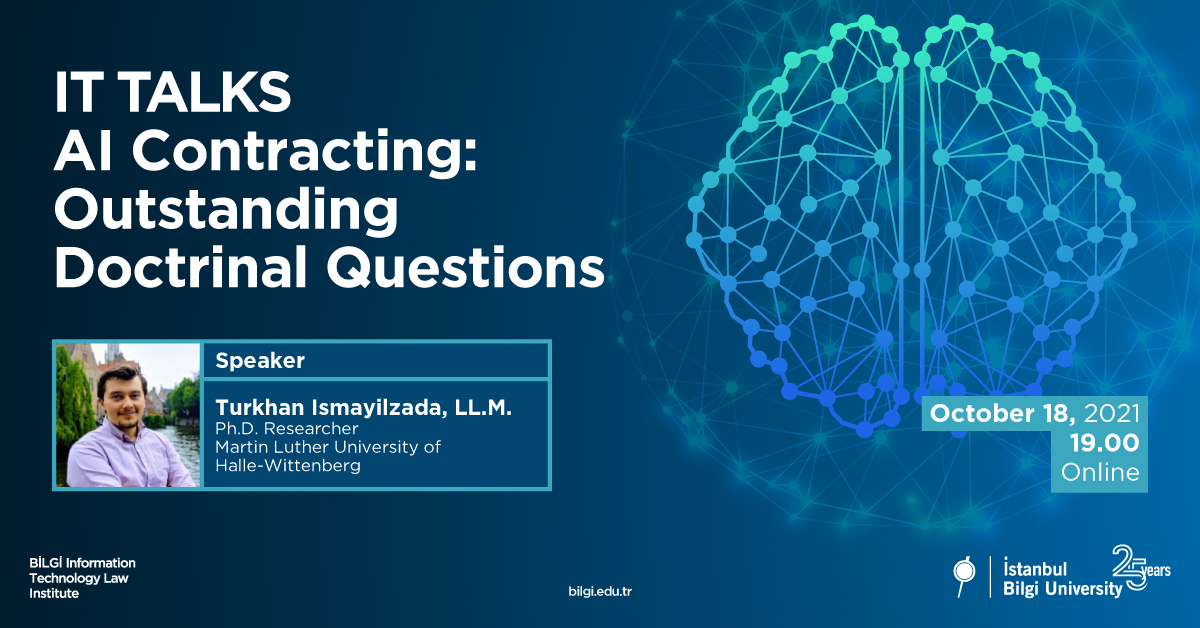 IT TALKS
AI Contracting: Outstanding Doctrinal Questions

Speaker

Turkhan Ismayilzada, LL.M.
Ph.D. Researcher
Martin Luther University of Halle-Wittenberg

October 18, 2021
19.00
Online

BİLGİ Information Technology Law Institute

bilgi.edu.tr

İstanbul Bilgi University

25 years